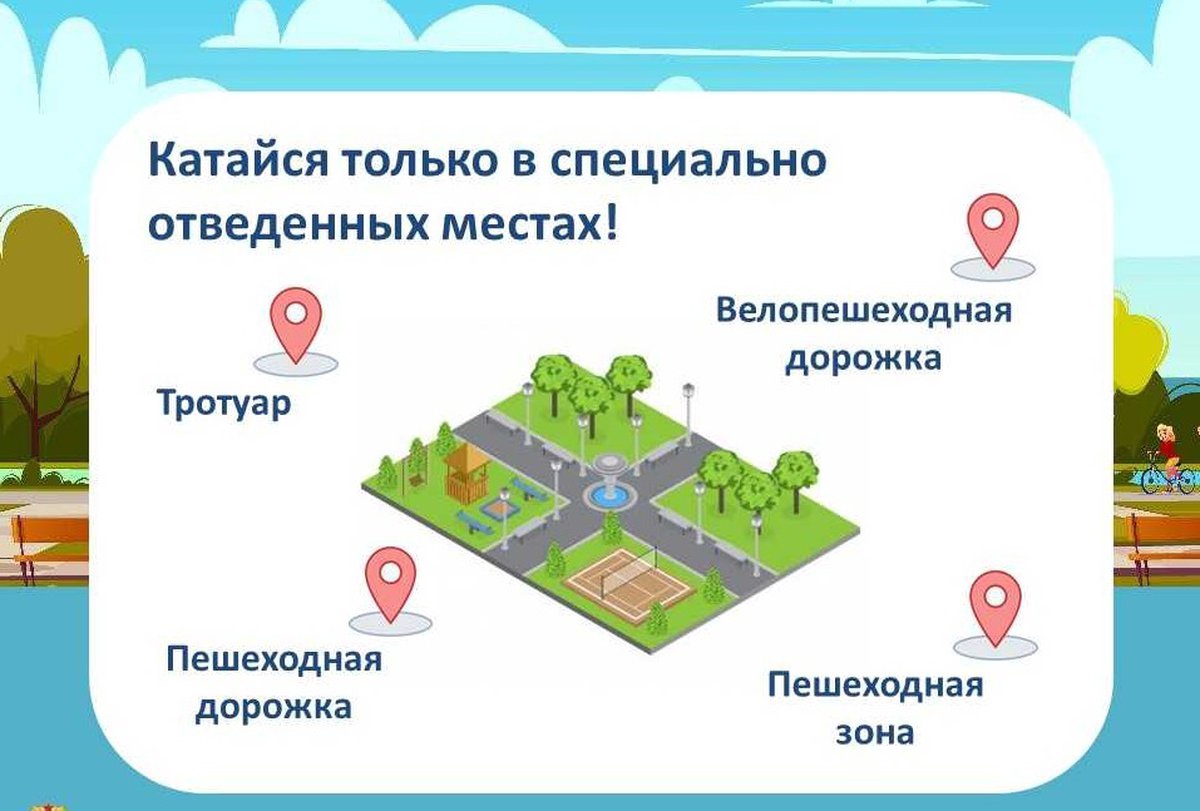 Катайся только в специально отведенных местах!

Велопешеходная дорожка

Тротуар

Пешеходная дорожка

Пешеходная зона